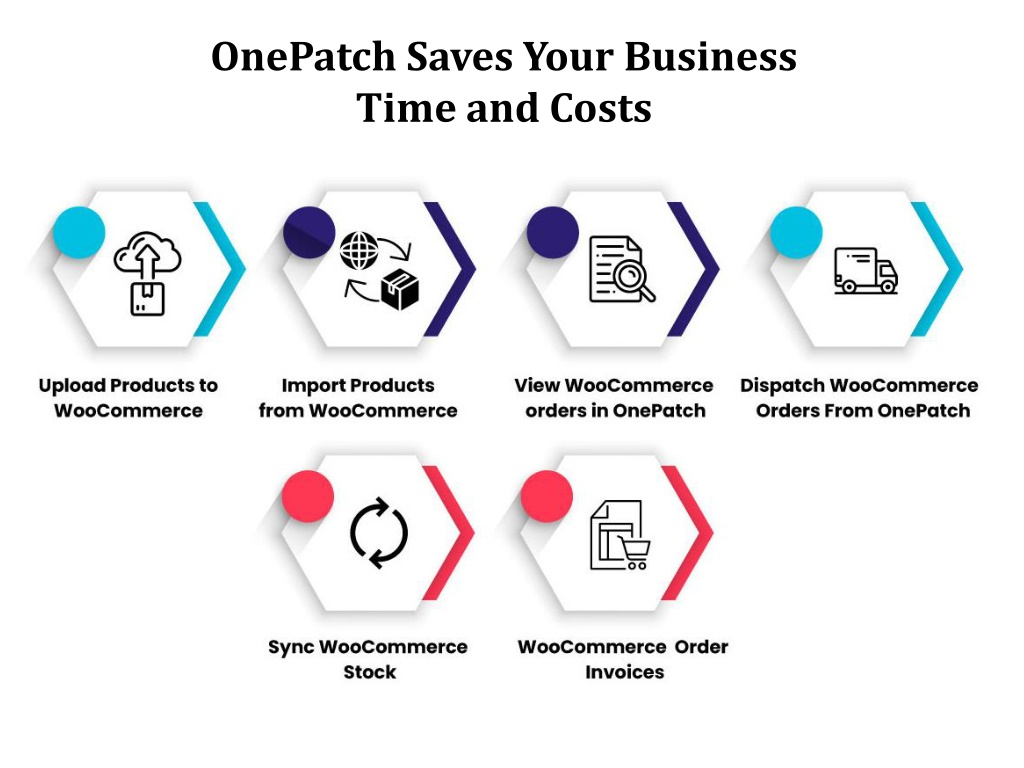 OnePatch Saves Your Business Time and Costs

Upload Products to WooCommerce

Import Products from WooCommerce

View WooCommerce orders in OnePatch

Dispatch WooCommerce Orders From OnePatch

Sync WooCommerce Stock

WooCommerce Order Invoices